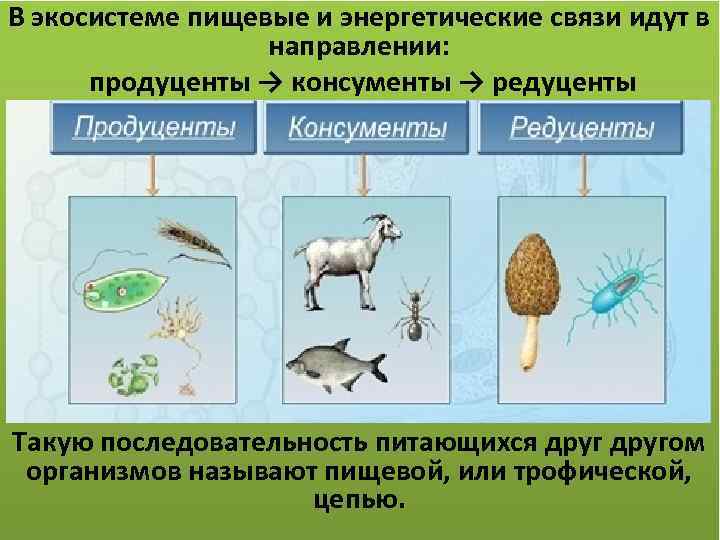 В экосистеме пищевые и энергетические связи идут в направлении:
продуценты → консументы → редуценты

Продуценты

Консументы

Редуценты

Такую последовательность питающихся друг другом организмов называют пищевой, или трофической, цепью.